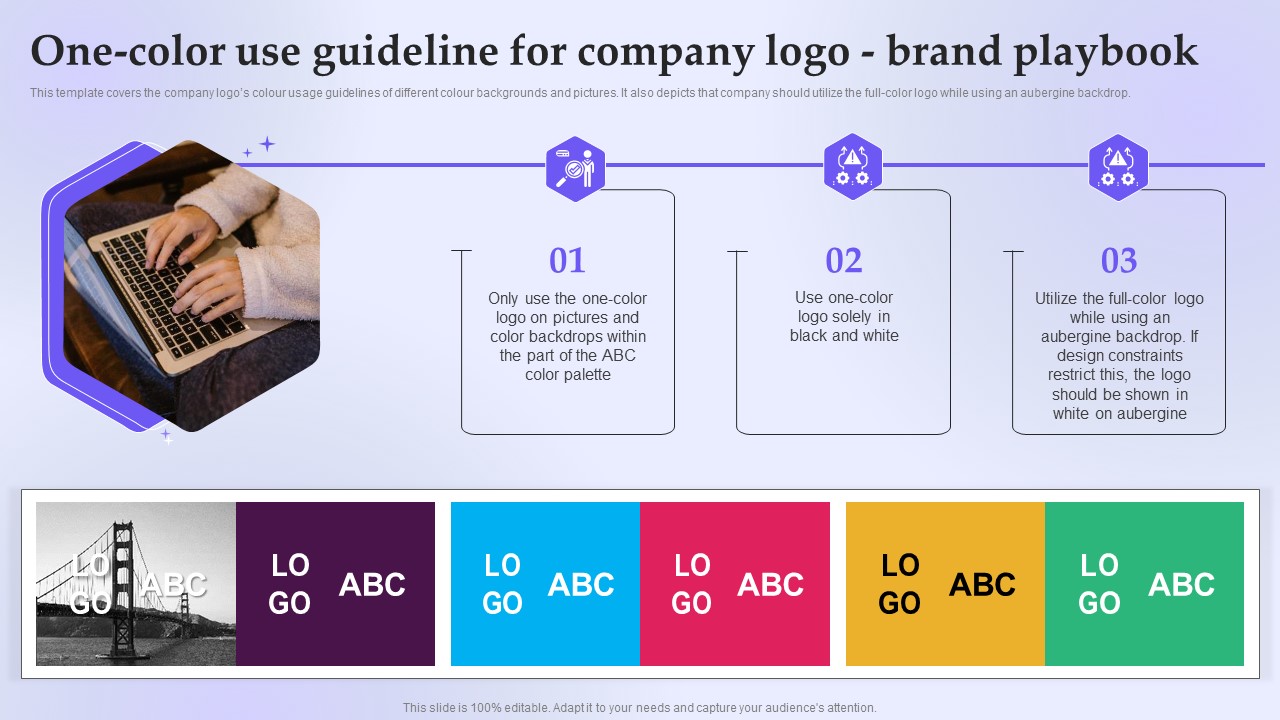 One-color use guideline for company logo - brand playbook

This template covers the company logo's colour usage guidelines of different colour backgrounds and pictures. It also depicts that company should utilize the full-color logo while using an aubergine backdrop.

01

Only use the one-color logo on pictures and color backdrops within the part of the ABC color palette

02

Use one-color logo solely in black and white

03

Utilize the full-color logo while using an aubergine backdrop. If design constraints restrict this, the logo should be shown in white on aubergine

LO GO ABC

LO GO ABC

LO GO ABC

LO GO ABC

LO GO ABC

LO GO ABC

This slide is 100% editable. Adapt it to your needs and capture your audience's attention.